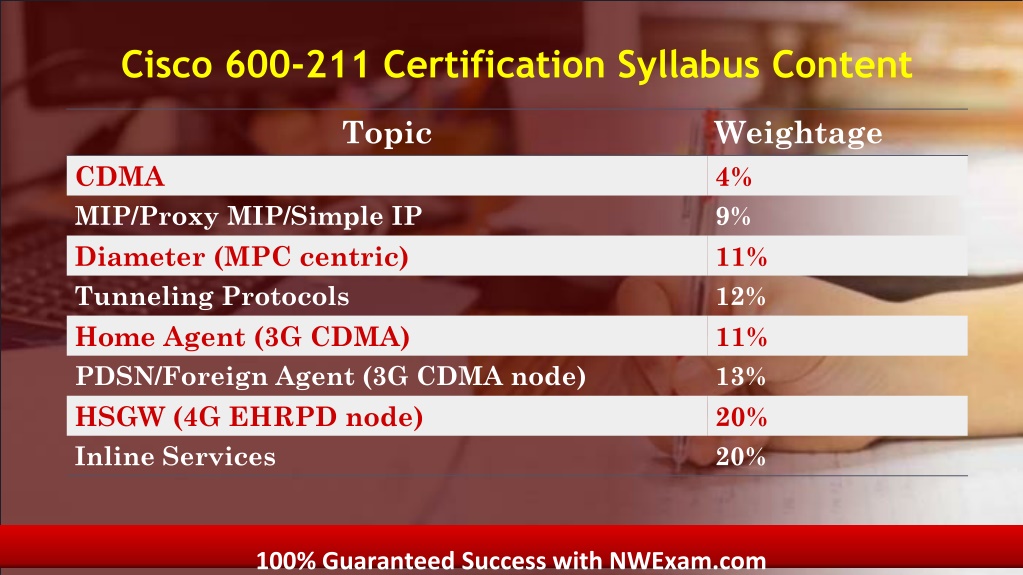 Cisco 600-211 Certification Syllabus Content

| Topic | Weightage |
|---|---|
| CDMA | 4% |
| MIP/Proxy MIP/Simple IP | 9% |
| Diameter (MPC centric) | 11% |
| Tunneling Protocols | 12% |
| Home Agent (3G CDMA) | 11% |
| PDSN/Foreign Agent (3G CDMA node) | 13% |
| HSGW (4G EHRPD node) | 20% |
| Inline Services | 20% |

100% Guaranteed Success with NWExam.com